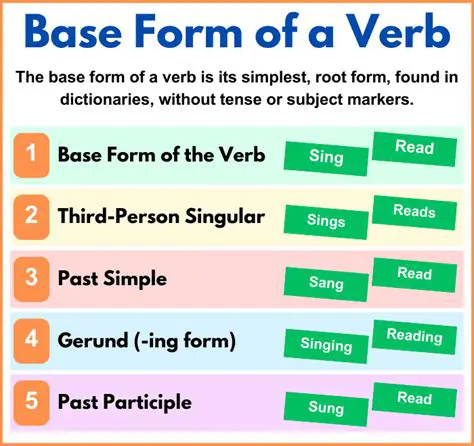 Base Form of a Verb

The base form of a verb is its simplest, root form, found in dictionaries, without tense or subject markers.

1 Base Form of the Verb Sing Read

2 Third-Person Singular Sings Reads

3 Past Simple Sang Read

4 Gerund (-ing form) Singing Reading

5 Past Participle Sung Read